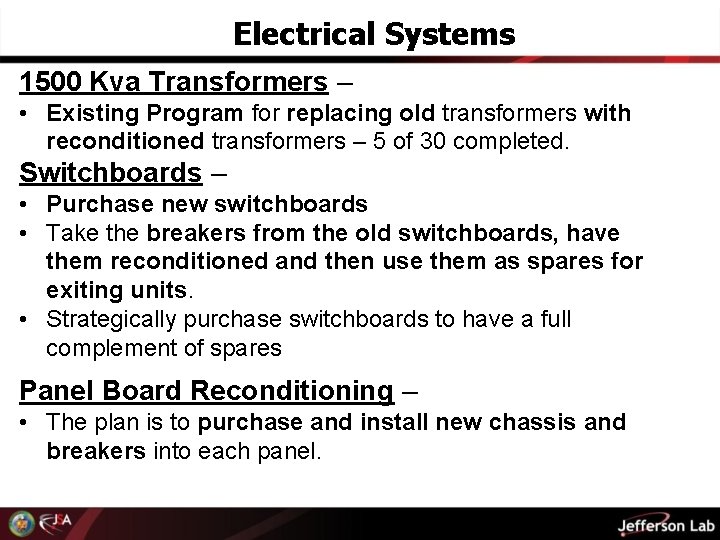 Electrical Systems

1500 Kva Transformers –

• Existing Program for replacing old transformers with reconditioned transformers – 5 of 30 completed.

Switchboards –

• Purchase new switchboards
• Take the breakers from the old switchboards, have them reconditioned and then use them as spares for exiting units.
• Strategically purchase switchboards to have a full complement of spares

Panel Board Reconditioning –

• The plan is to purchase and install new chassis and breakers into each panel.

JSA

Jefferson Lab